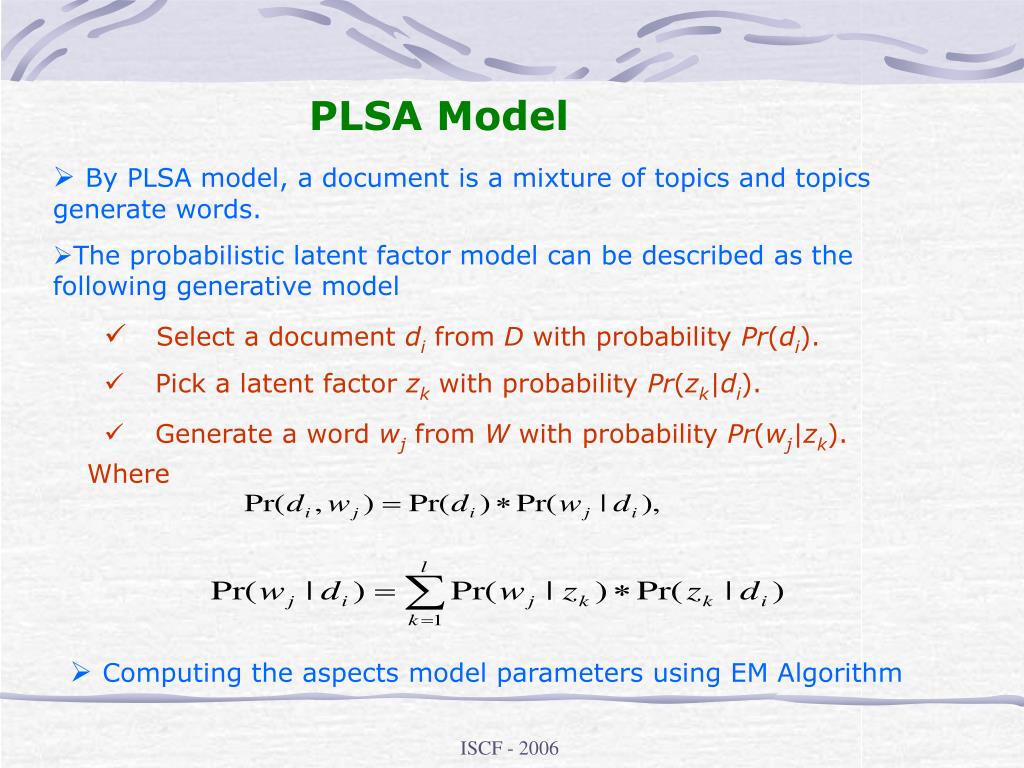 PLSA Model

➢ By PLSA model, a document is a mixture of topics and topics generate words.

➢The probabilistic latent factor model can be described as the following generative model

✓ Select a document $d_i$ from $D$ with probability $Pr(d_i)$.

✓ Pick a latent factor $z_k$ with probability $Pr(z_k|d_i)$.

✓ Generate a word $w_j$ from $W$ with probability $Pr(w_j|z_k)$.

Where

$\Pr(d_i, w_j) = \Pr(d_i) * \Pr(w_j \mid d_i),$

$\Pr(w_j \mid d_i) = \sum_{k=1}^{l} \Pr(w_j \mid z_k) * \Pr(z_k \mid d_i)$

➢ Computing the aspects model parameters using EM Algorithm

ISCF - 2006